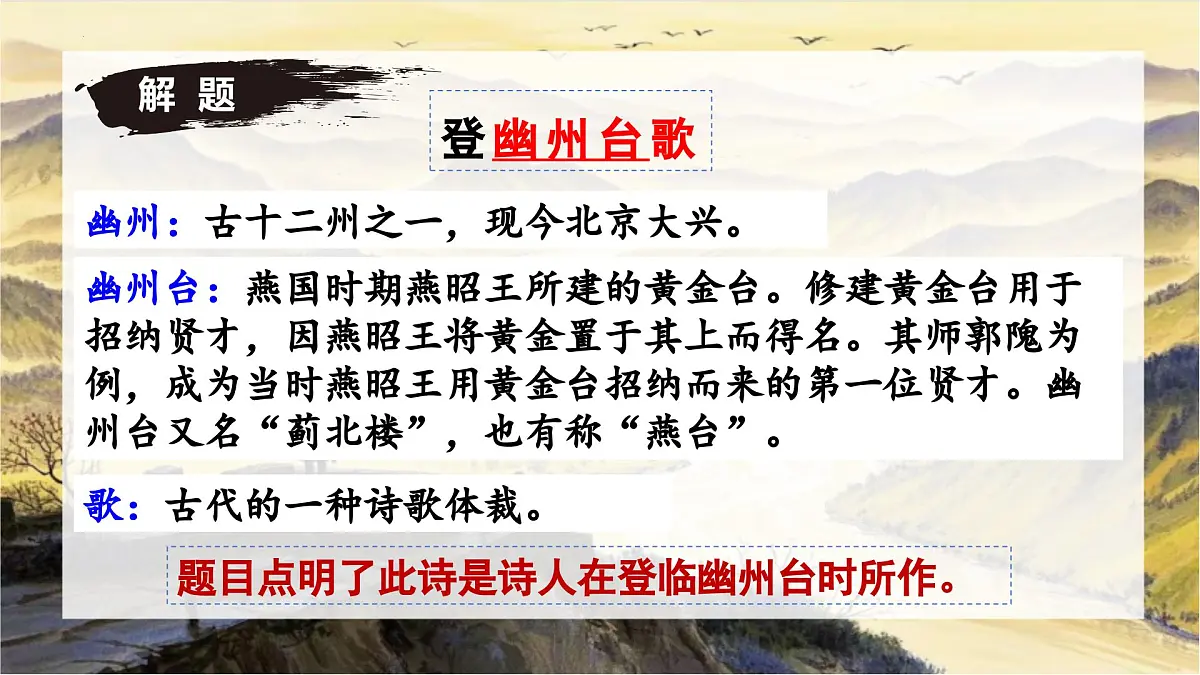 解 题

登幽州台歌

幽州：古十二州之一，现今北京大兴。

幽州台：燕国时期燕昭王所建的黄金台。修建黄金台用于招纳贤才，因燕昭王将黄金置于其上而得名。其师郭隗为例，成为当时燕昭王用黄金台招纳而来的第一位贤才。幽州台又名“蓟北楼”，也有称“燕台”。

歌：古代的一种诗歌体裁。

题目点明了此诗是诗人在登临幽州台时所作。